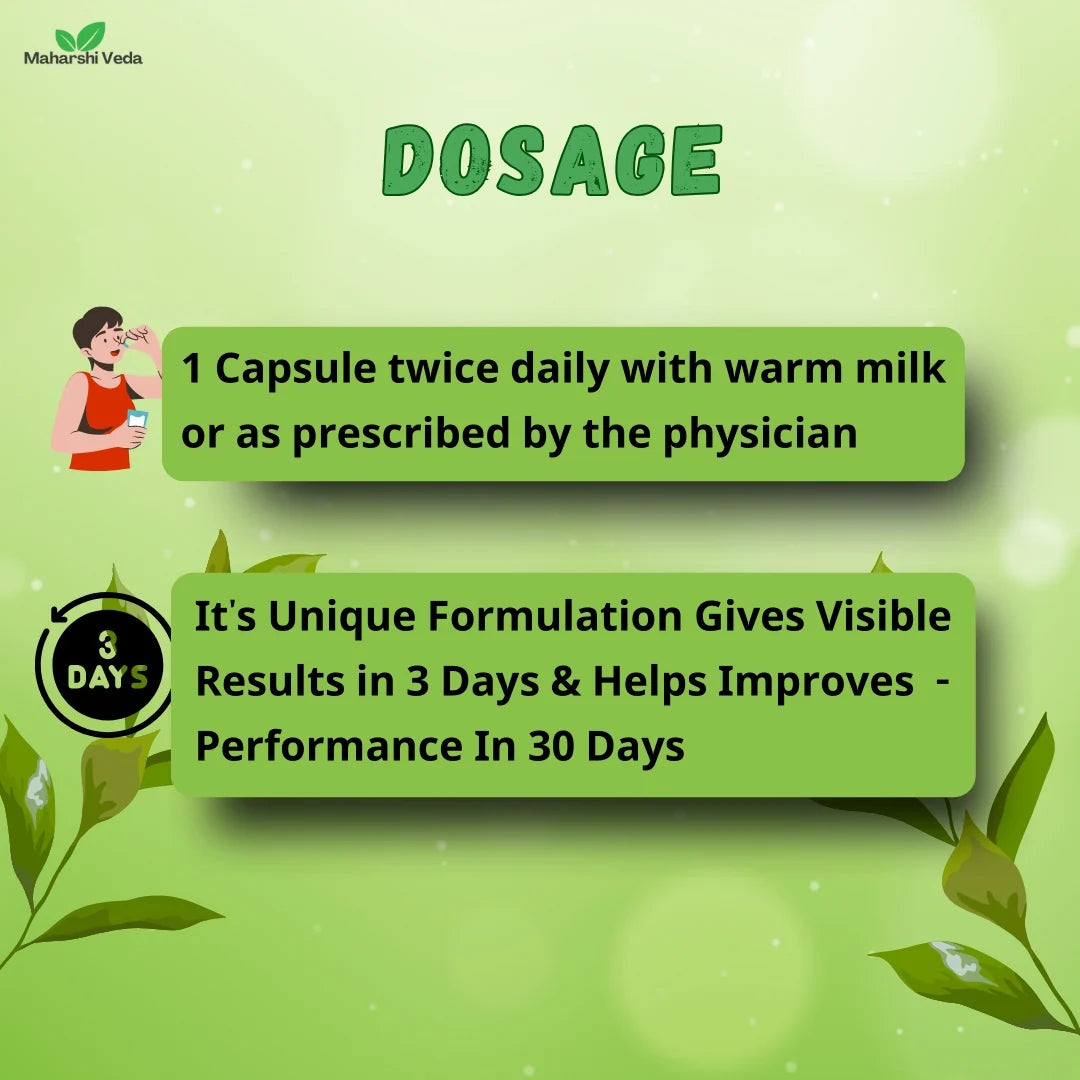 Maharshi Veda

DOSAGE

1 Capsule twice daily with warm milk or as prescribed by the physician

3 DAYS

It's Unique Formulation Gives Visible Results in 3 Days & Helps Improves - Performance In 30 Days